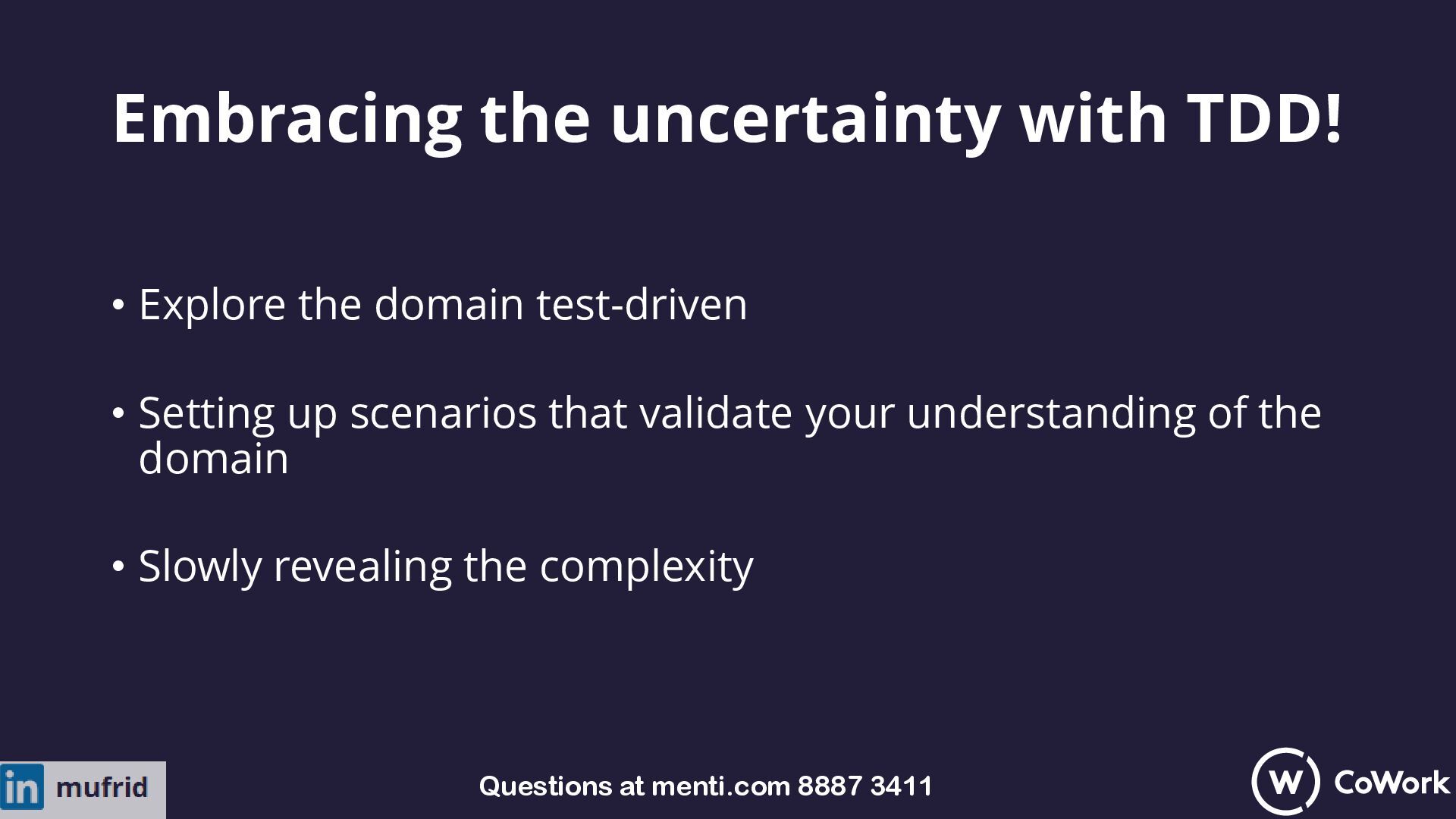 Embracing the uncertainty with TDD!

• Explore the domain test-driven

• Setting up scenarios that validate your understanding of the domain

• Slowly revealing the complexity

in mufrid

Questions at menti.com 8887 3411

W CoWork